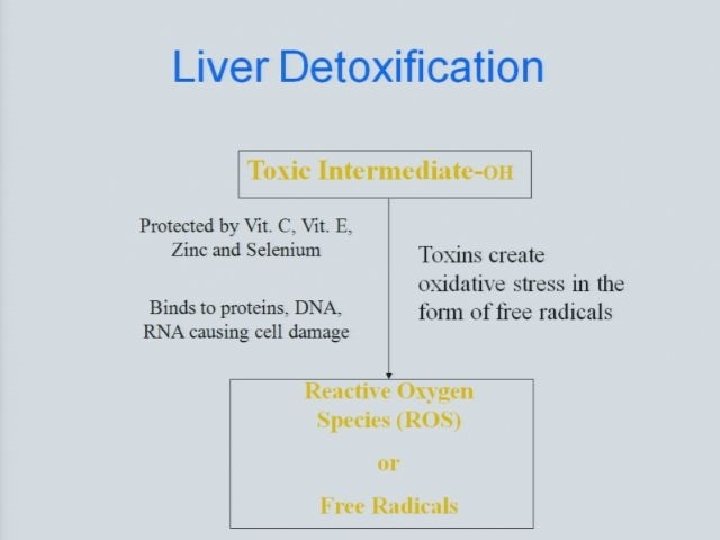 Liver Detoxification

Toxic Intermediate-OH

Protected by Vit. C, Vit. E, Zinc and Selenium

Binds to proteins, DNA, RNA causing cell damage

Toxins create oxidative stress in the form of free radicals

Reactive Oxygen Species (ROS)

or

Free Radicals